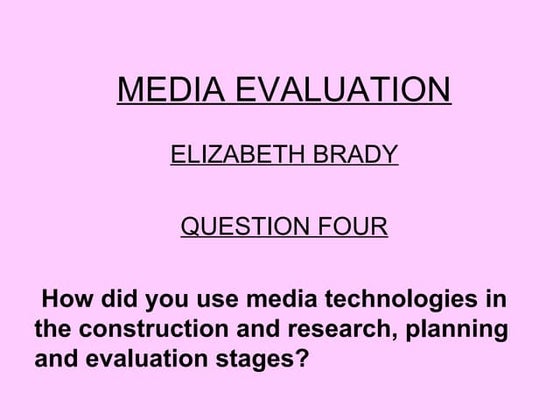 MEDIA EVALUATION

ELIZABETH BRADY

QUESTION FOUR

How did you use media technologies in the construction and research, planning and evaluation stages?